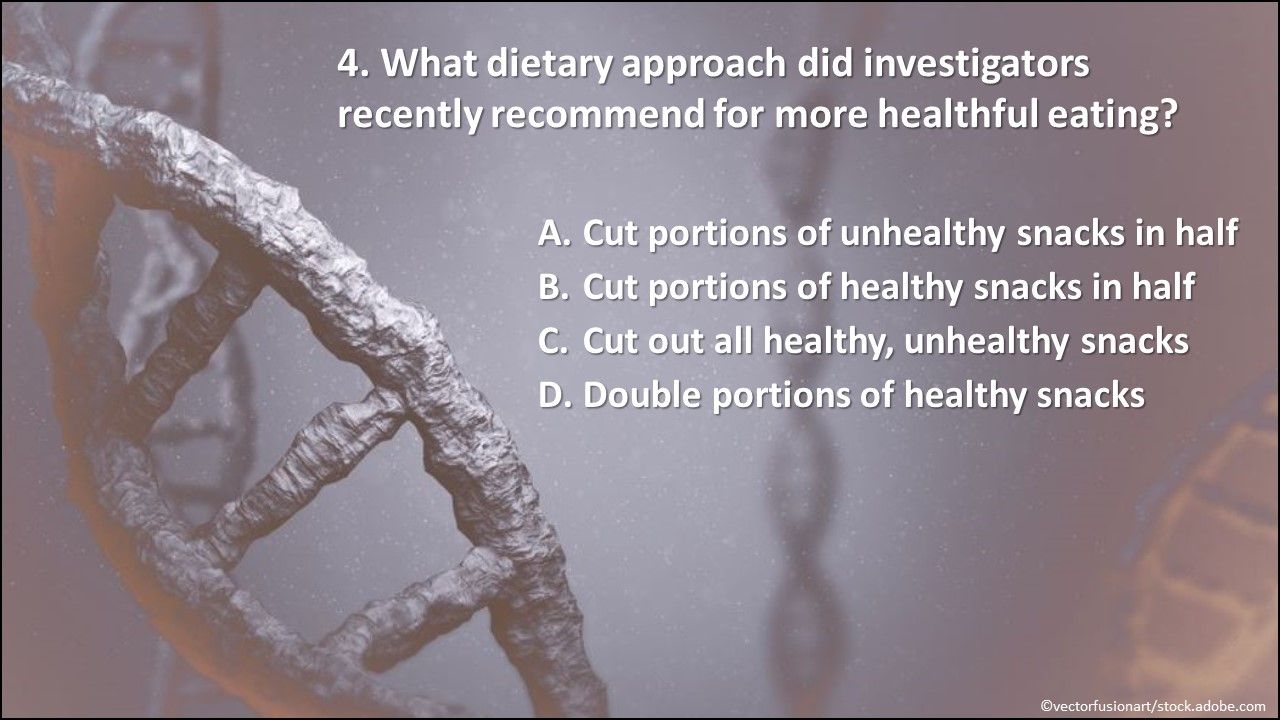 4. What dietary approach did investigators recently recommend for more healthful eating?

A. Cut portions of unhealthy snacks in half
B. Cut portions of healthy snacks in half
C. Cut out all healthy, unhealthy snacks
D. Double portions of healthy snacks

©vectorfusionart/stock.adobe.com